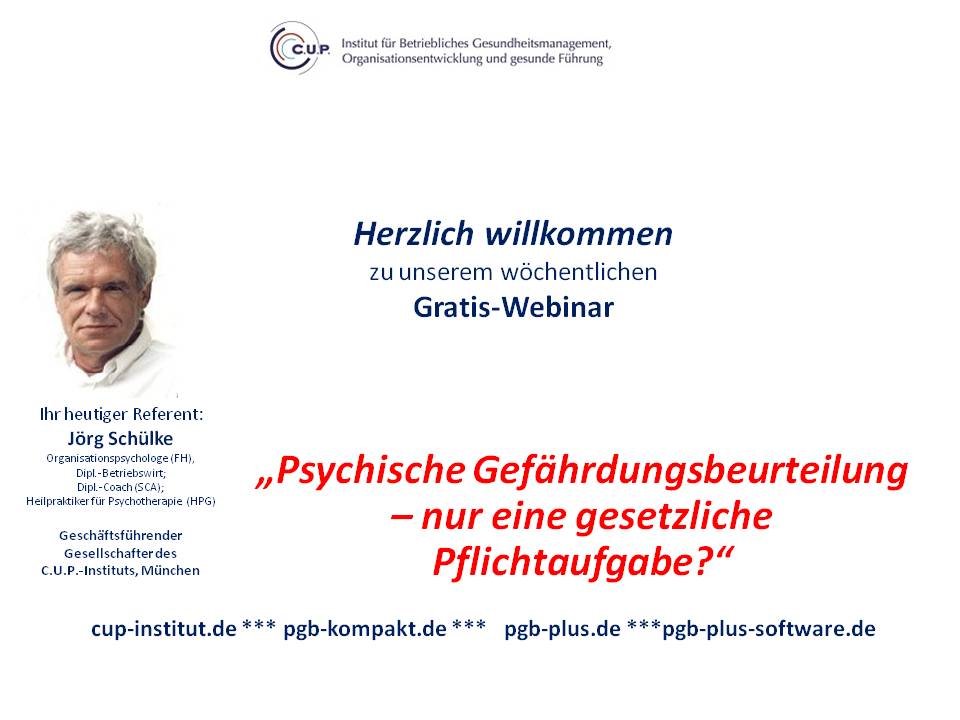 C.U.P. Institut für Betriebliches Gesundheitsmanagement, Organisationsentwicklung und gesunde Führung

Herzlich willkommen
zu unserem wöchentlichen
Gratis-Webinar

Ihr heutiger Referent:
Jörg Schülke
Organisationspsychologe (FH),
Dipl.-Betriebswirt;
Dipl.-Coach (SCA);
Heilpraktiker für Psychotherapie (HPG)

Geschäftsführender
Gesellschafter des
C.U.P.-Instituts, München

„Psychische Gefährdungsbeurteilung – nur eine gesetzliche Pflichtaufgabe?“

cup-institut.de *** pgb-kompakt.de *** pgb-plus.de ***pgb-plus-software.de